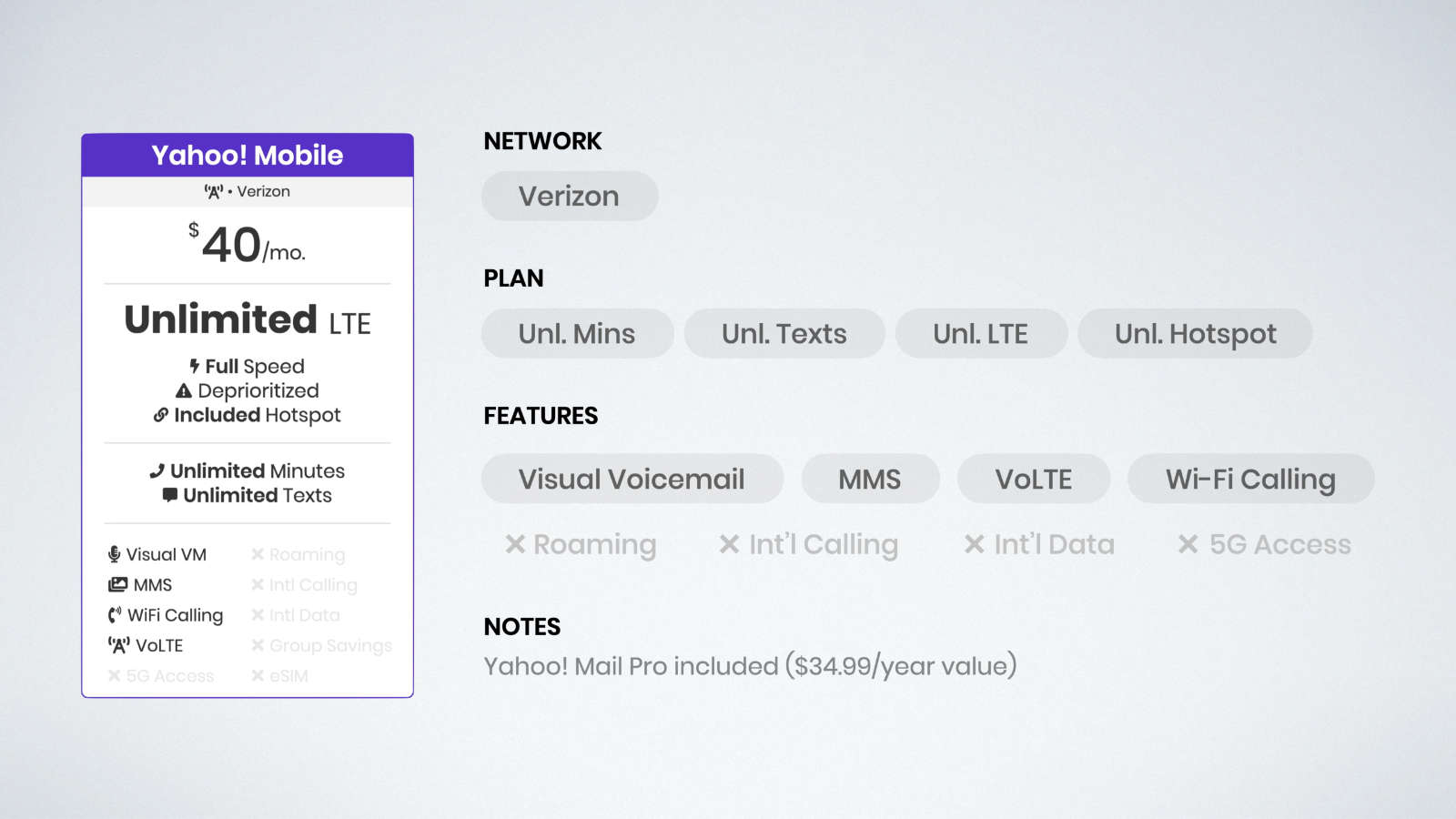 Yahoo! Mobile
• Verizon
$40/mo.

Unlimited LTE
Full Speed
Deprioritized
Included Hotspot

Unlimited Minutes
Unlimited Texts

Visual VM
MMS
WiFi Calling
VoLTE
✕ 5G Access

✕ Roaming
✕ Intl Calling
✕ Intl Data
✕ Group Savings
✕ eSIM

NETWORK
Verizon

PLAN
Unl. Mins
Unl. Texts
Unl. LTE
Unl. Hotspot

FEATURES
Visual Voicemail
MMS
VoLTE
Wi-Fi Calling
✕ Roaming
✕ Int'l Calling
✕ Int'l Data
✕ 5G Access

NOTES
Yahoo! Mail Pro included ($34.99/year value)